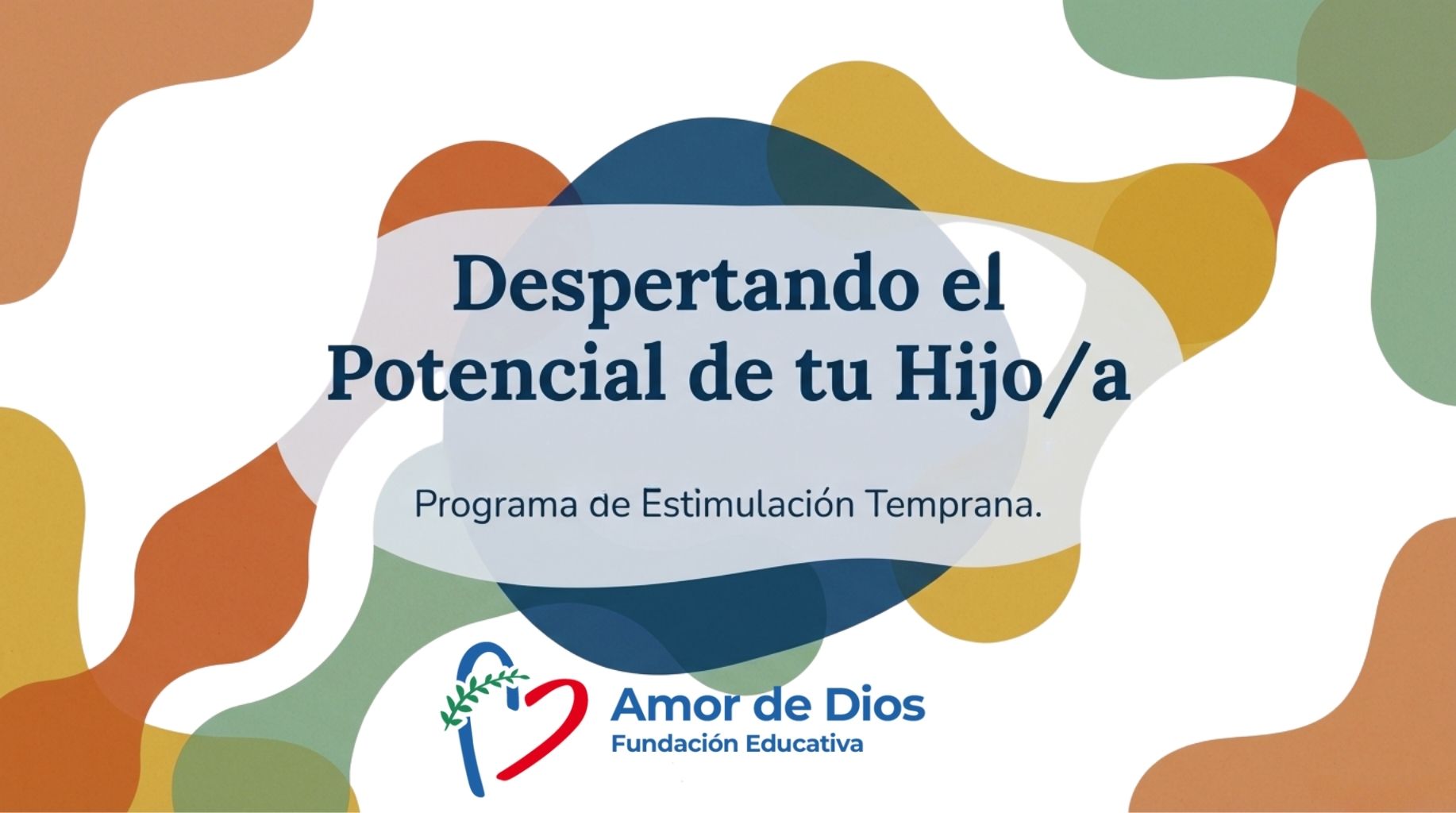 Despertando el Potencial de tu Hijo/a

Programa de Estimulación Temprana.

Amor de Dios
Fundación Educativa